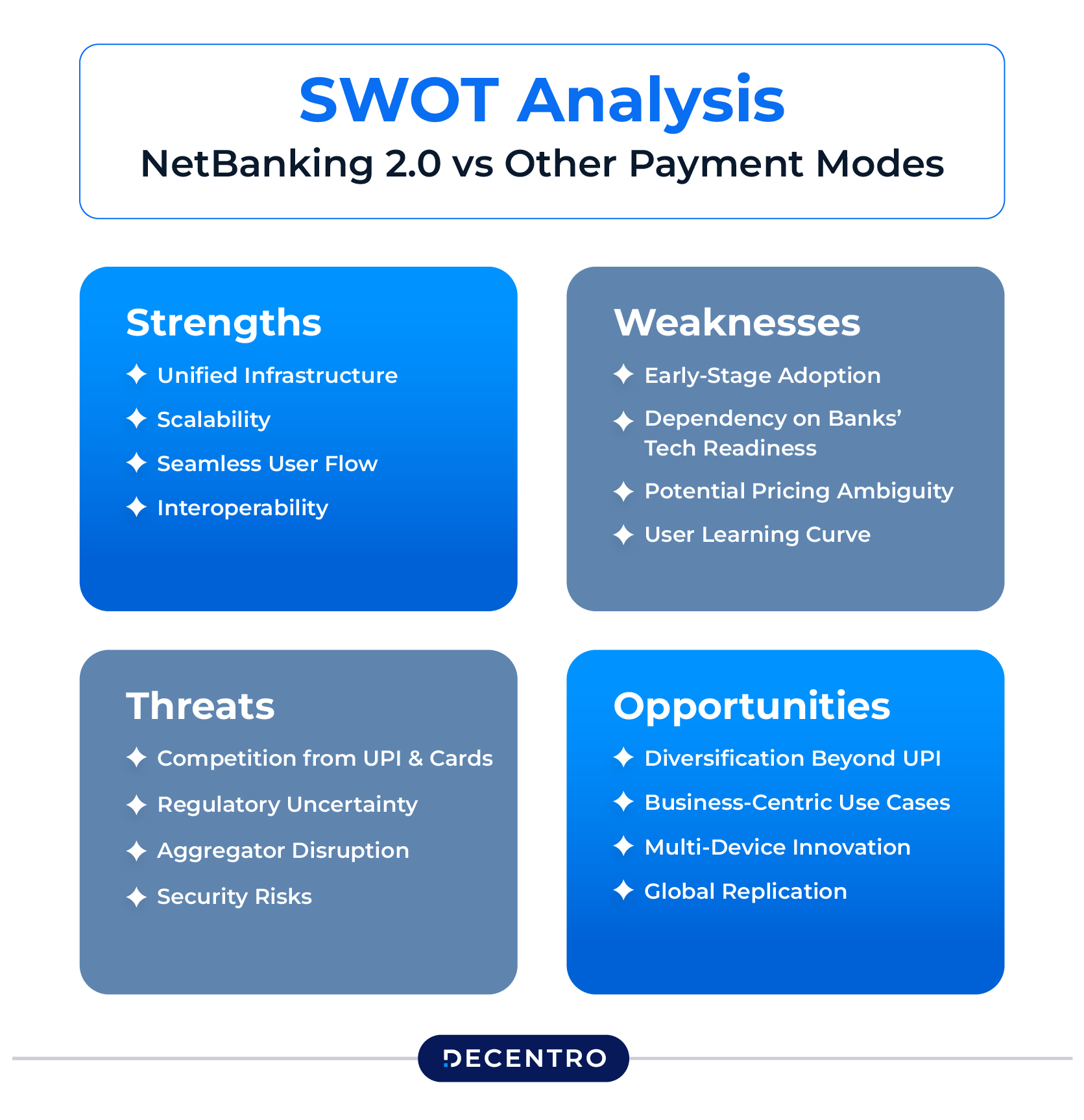 SWOT Analysis
NetBanking 2.0 vs Other Payment Modes

Strengths
✦ Unified Infrastructure
✦ Scalability
✦ Seamless User Flow
✦ Interoperability

Weaknesses
✦ Early-Stage Adoption
✦ Dependency on Banks' Tech Readiness
✦ Potential Pricing Ambiguity
✦ User Learning Curve

Threats
✦ Competition from UPI & Cards
✦ Regulatory Uncertainty
✦ Aggregator Disruption
✦ Security Risks

Opportunities
✦ Diversification Beyond UPI
✦ Business-Centric Use Cases
✦ Multi-Device Innovation
✦ Global Replication

DECENTRO